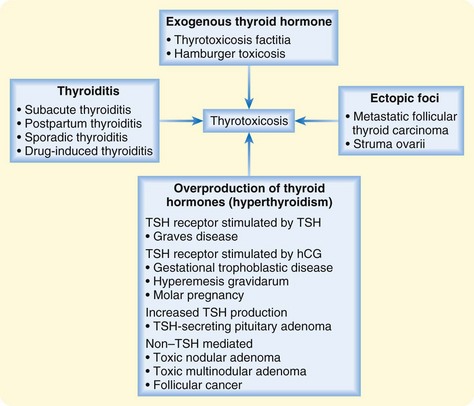 Exogenous thyroid hormone
• Thyrotoxicosis factitia
• Hamburger toxicosis

Thyroiditis
• Subacute thyroiditis
• Postpartum thyroiditis
• Sporadic thyroiditis
• Drug-induced thyroiditis

Thyrotoxicosis

Ectopic foci
• Metastatic follicular thyroid carcinoma
• Struma ovarii

Overproduction of thyroid hormones (hyperthyroidism)
TSH receptor stimulated by TSH
• Graves disease
TSH receptor stimulated by hCG
• Gestational trophoblastic disease
• Hyperemesis gravidarum
• Molar pregnancy
Increased TSH production
• TSH-secreting pituitary adenoma
Non–TSH mediated
• Toxic nodular adenoma
• Toxic multinodular adenoma
• Follicular cancer